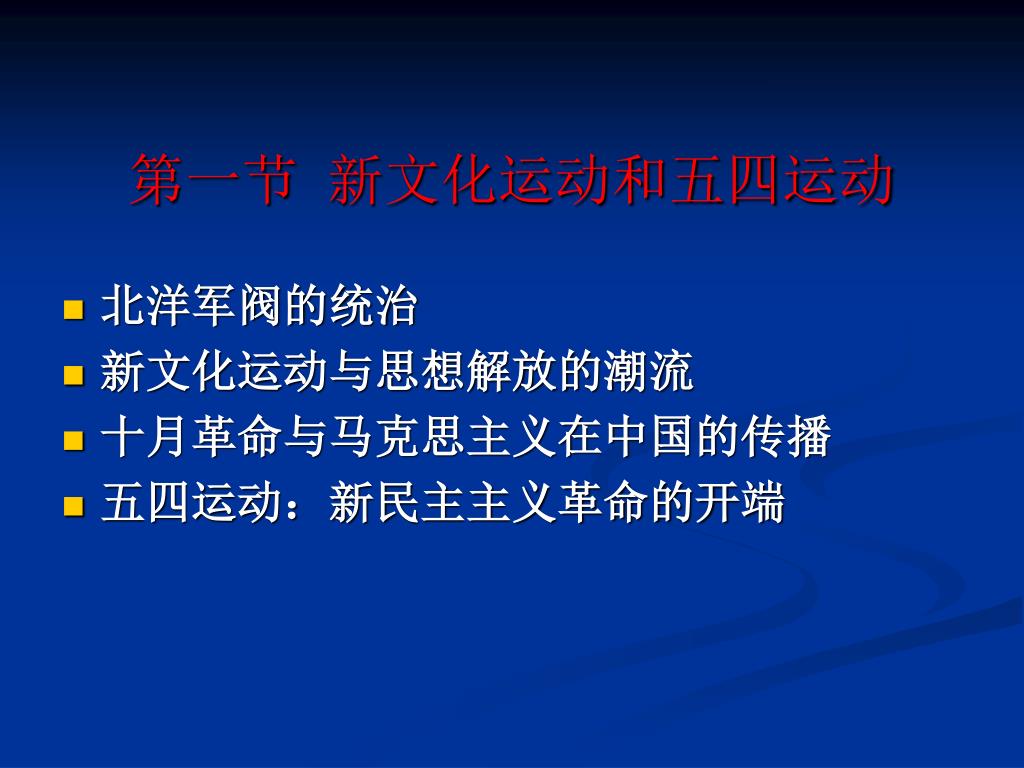 第一节 新文化运动和五四运动

北洋军阀的统治
新文化运动与思想解放的潮流
十月革命与马克思主义在中国的传播
五四运动：新民主主义革命的开端